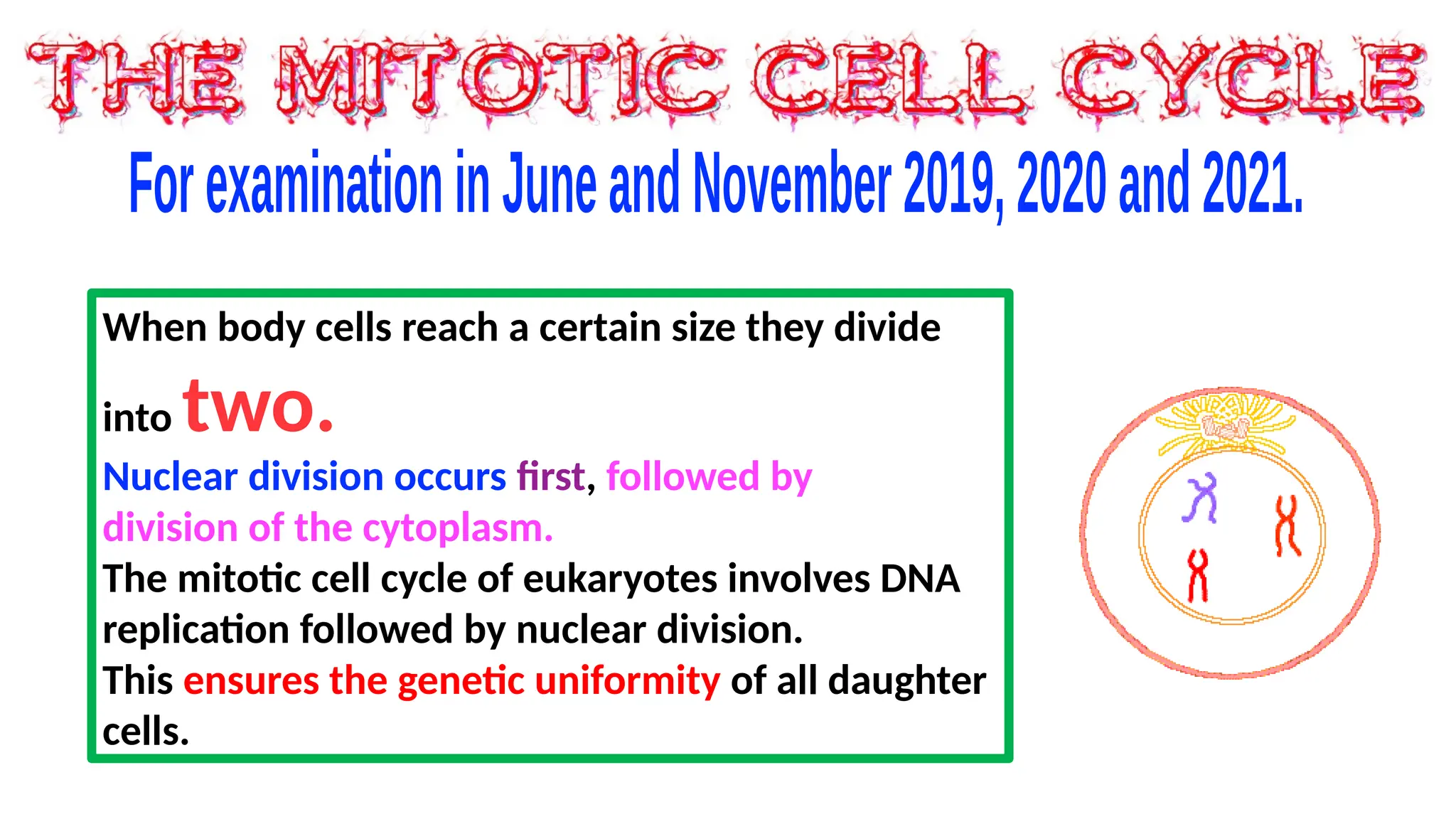 THE MITOTIC CELL CYCLE

For examination in June and November 2019, 2020 and 2021.

When body cells reach a certain size they divide into two.

Nuclear division occurs first, followed by division of the cytoplasm.

The mitotic cell cycle of eukaryotes involves DNA replication followed by nuclear division.

This ensures the genetic uniformity of all daughter cells.